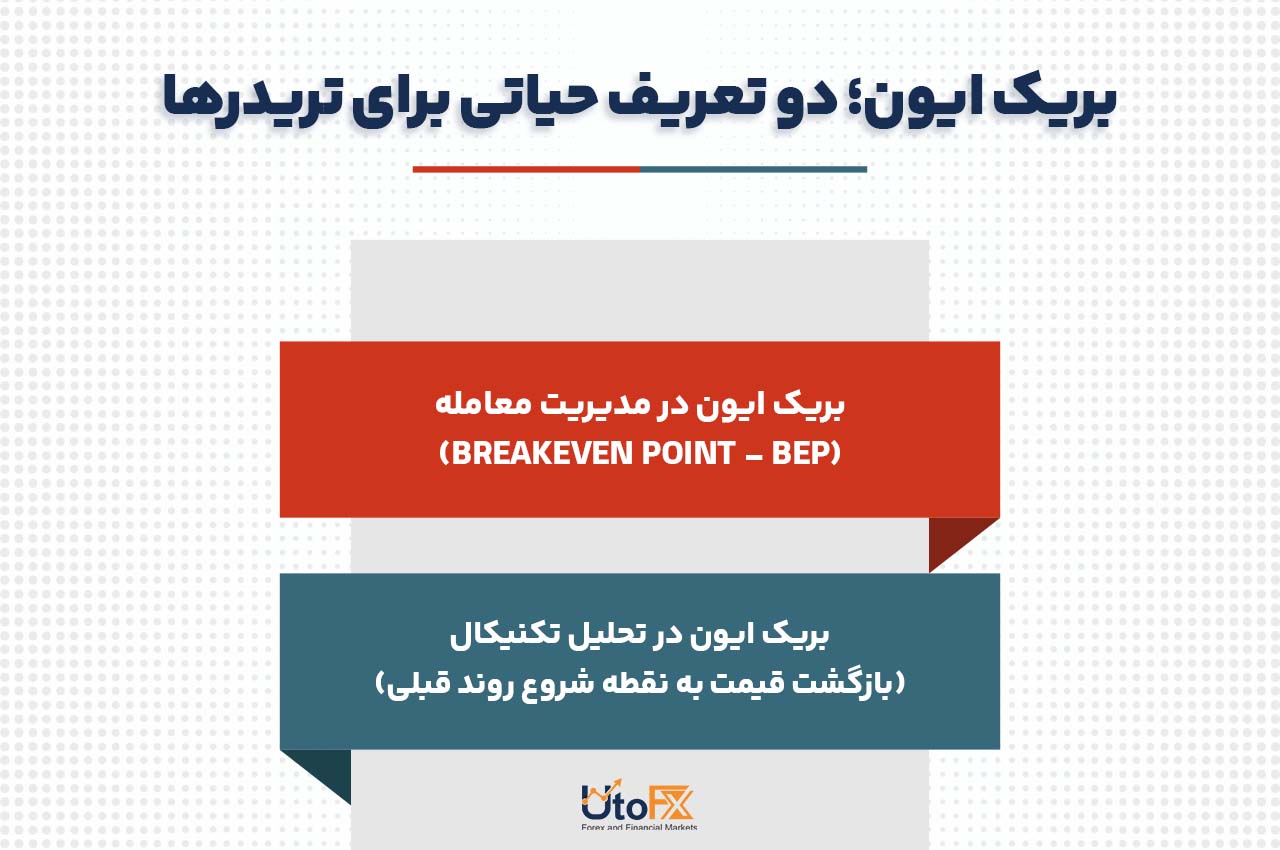 بریک ایون؛ دو تعریف حیاتی برای تریدرها

بریک ایون در مدیریت معامله
(BREAKEVEN POINT – BEP)

بریک ایون در تحلیل تکنیکال
(بازگشت قیمت به نقطه شروع روند قبلی)

UtoFX
Forex and Financial Markets